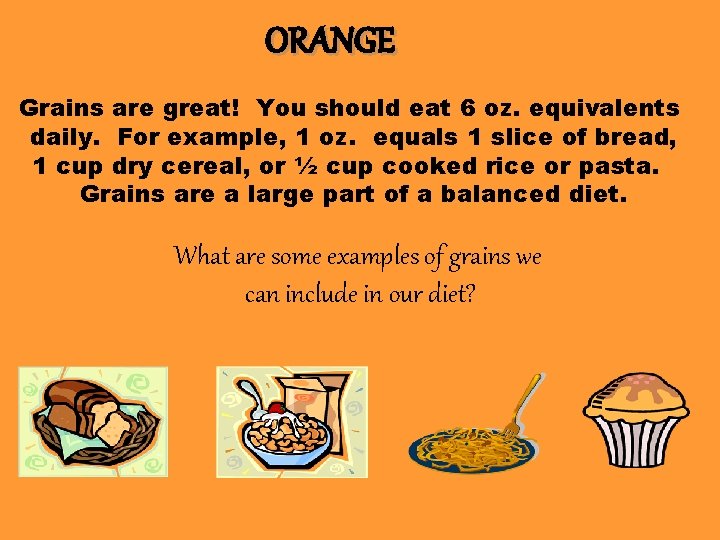 ORANGE

Grains are great! You should eat 6 oz. equivalents daily. For example, 1 oz. equals 1 slice of bread, 1 cup dry cereal, or ½ cup cooked rice or pasta. Grains are a large part of a balanced diet.

What are some examples of grains we can include in our diet?